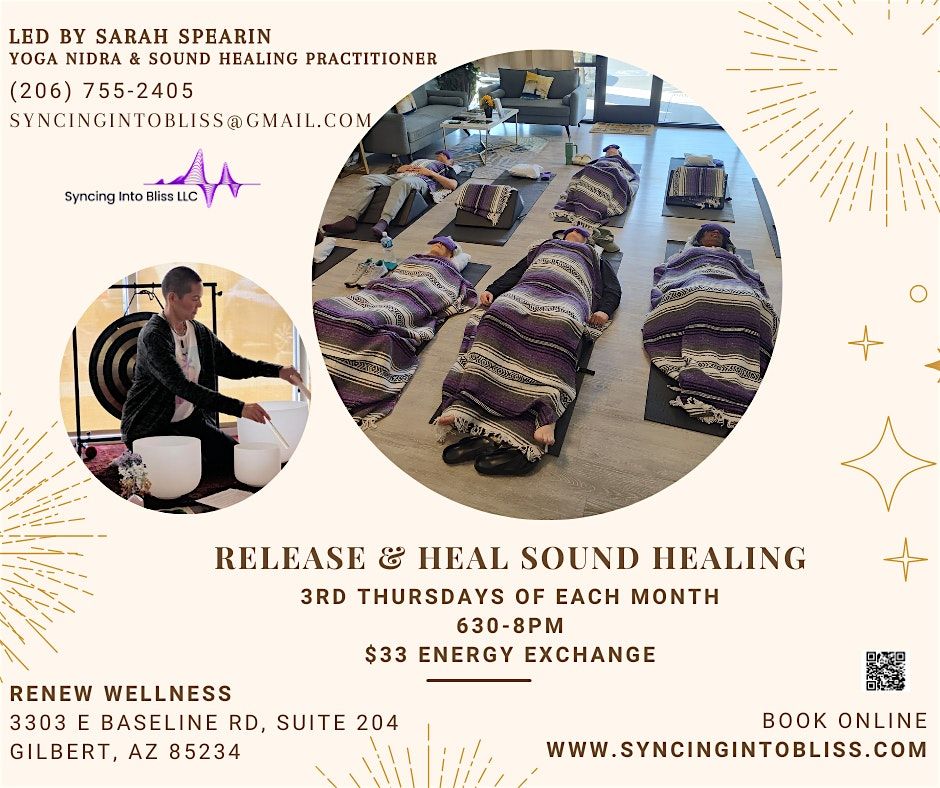 LED BY SARAH SPEARIN
YOGA NIDRA & SOUND HEALING PRACTITIONER
(206) 755-2405
SYNCINGINTOBLISS@GMAIL.COM

Syncing Into Bliss LLC

RELEASE & HEAL SOUND HEALING
3RD THURSDAYS OF EACH MONTH
630-8PM
$33 ENERGY EXCHANGE

RENEW WELLNESS
3303 E BASELINE RD, SUITE 204
GILBERT, AZ 85234

BOOK ONLINE
WWW.SYNCINGINTOBLISS.COM